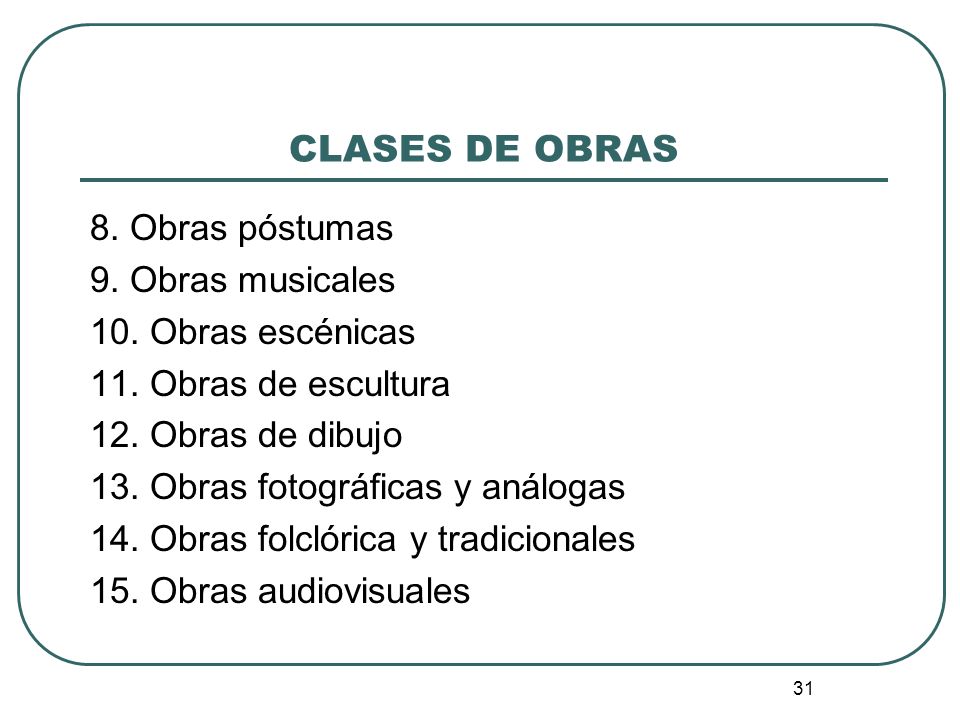 CLASES DE OBRAS

8. Obras póstumas
9. Obras musicales
10. Obras escénicas
11. Obras de escultura
12. Obras de dibujo
13. Obras fotográficas y análogas
14. Obras folclórica y tradicionales
15. Obras audiovisuales

31